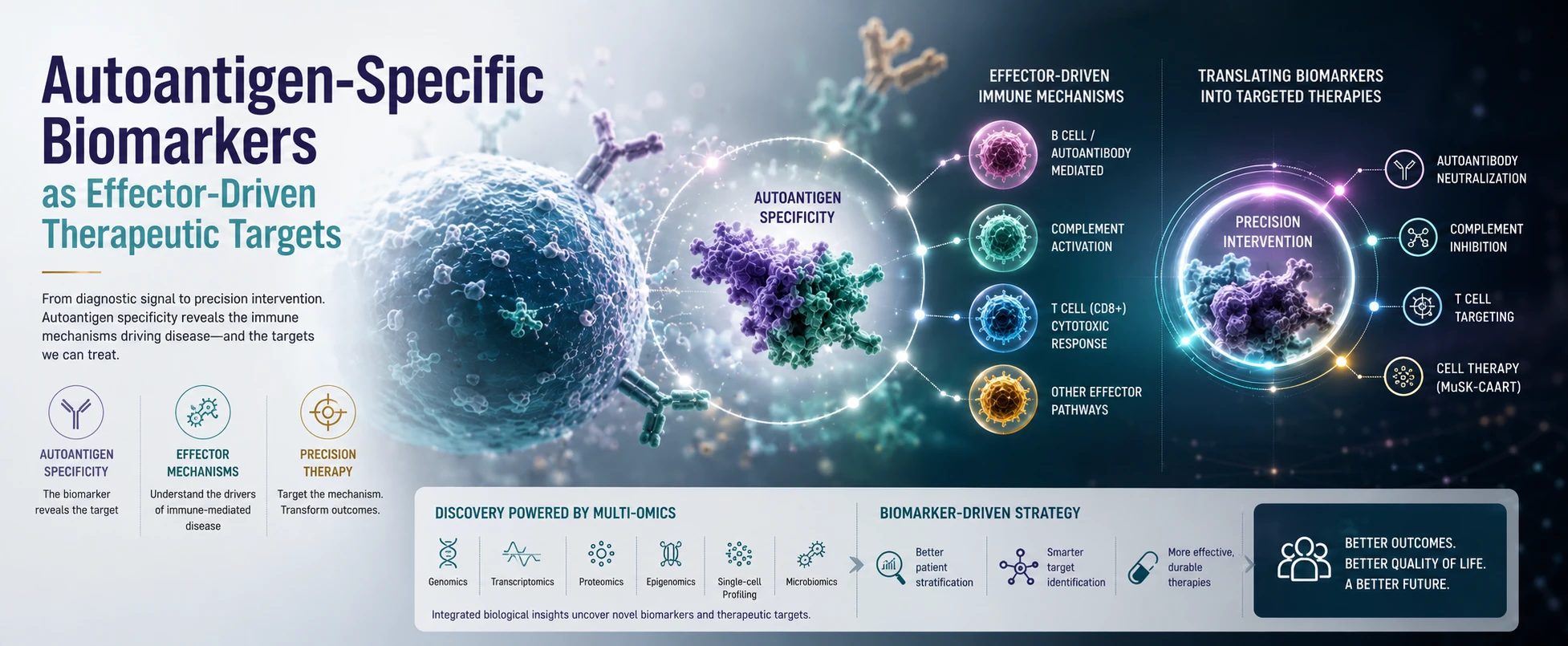 Autoantigen-Specific Biomarkers
as Effector-Driven Therapeutic Targets

From diagnostic signal to precision intervention. Autoantigen specificity reveals the immune mechanisms driving disease—and the targets we can treat.

AUTOANTIGEN SPECIFICITY
The biomarker reveals the target

EFFECTOR MECHANISMS
Understand the drivers of immune-mediated disease

PRECISION THERAPY
Target the mechanism. Transform outcomes.

AUTOANTIGEN SPECIFICITY

EFFECTOR-DRIVEN IMMUNE MECHANISMS

B CELL / AUTOANTIBODY MEDIATED

COMPLEMENT ACTIVATION

T CELL (CD8+) CYTOTOXIC RESPONSE

OTHER EFFECTOR PATHWAYS

TRANSLATING BIOMARKERS INTO TARGETED THERAPIES

PRECISION INTERVENTION

AUTOANTIBODY NEUTRALIZATION

COMPLEMENT INHIBITION

T CELL TARGETING

CELL THERAPY (MuSK-CAART)

DISCOVERY POWERED BY MULTI-OMICS

Genomics
Transcriptomics
Proteomics
Epigenomics
Single-cell Profiling
Microbiomics

Integrated biological insights uncover novel biomarkers and therapeutic targets.

BIOMARKER-DRIVEN STRATEGY

Better patient stratification

Smarter target identification

More effective, durable therapies

BETTER OUTCOMES.
BETTER QUALITY OF LIFE.
A BETTER FUTURE.